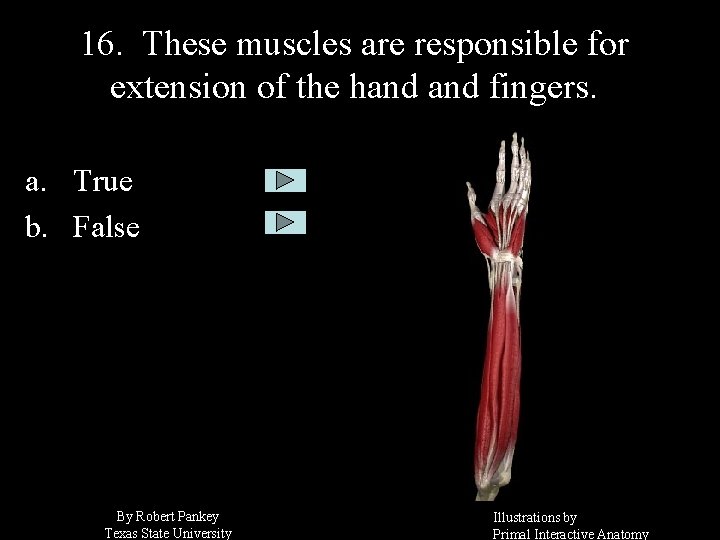 16. These muscles are responsible for extension of the hand and fingers.

a. True

b. False

By Robert Pankey
Texas State University

Illustrations by
Primal Interactive Anatomy